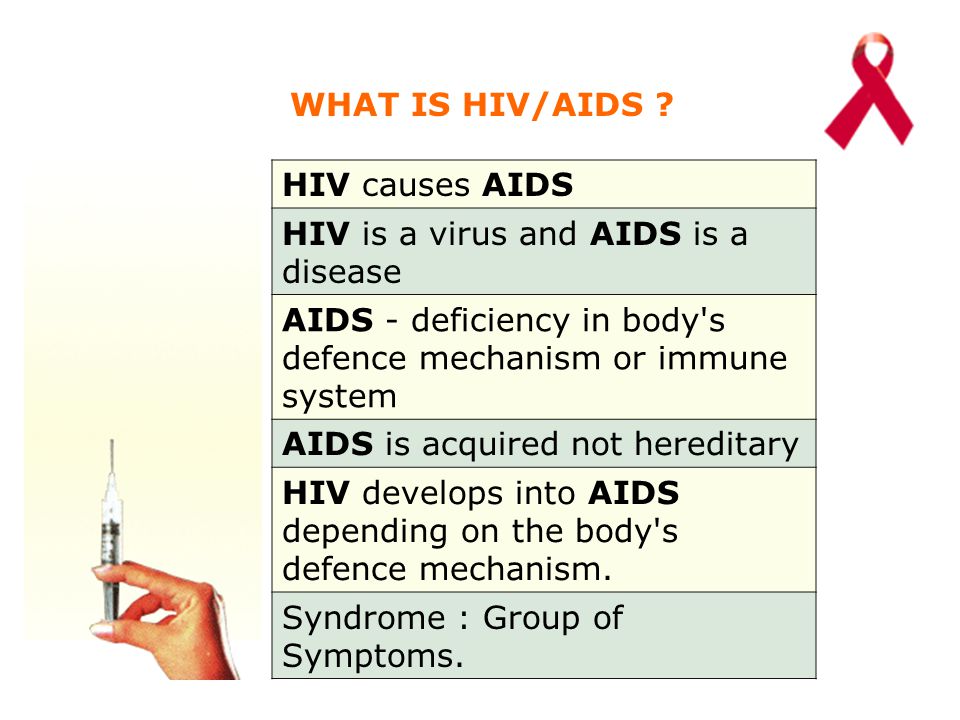 WHAT IS HIV/AIDS ?

| HIV causes AIDS |
|---|
| HIV is a virus and AIDS is a disease |
| AIDS - deficiency in body's defence mechanism or immune system |
| AIDS is acquired not hereditary |
| HIV develops into AIDS depending on the body's defence mechanism. |
| Syndrome : Group of Symptoms. |